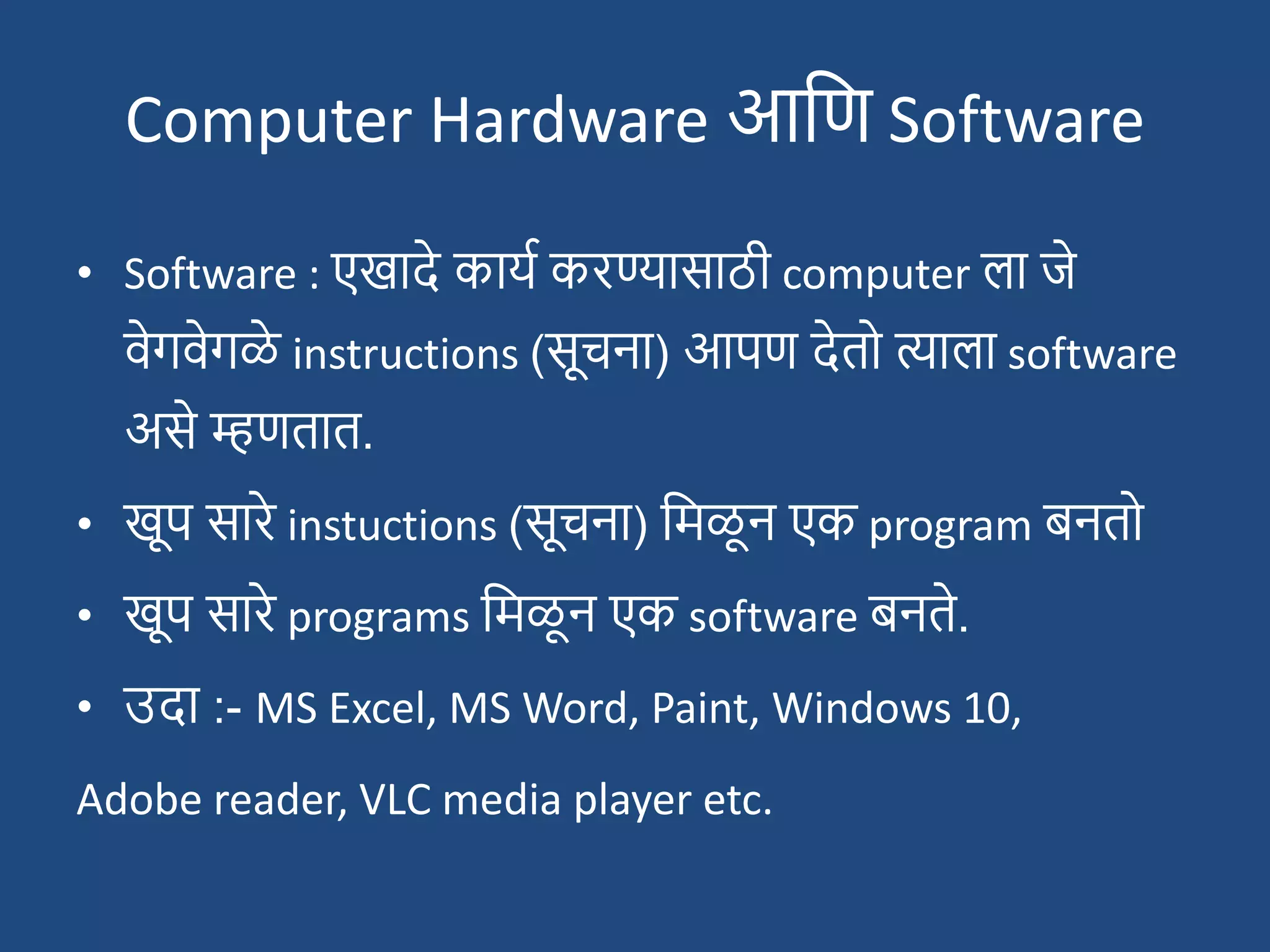 Computer Hardware आणि Software

• Software : एखादे कार्य करण्यासाठी computer ला जे वेगवेगळे instructions (सूचना) आपण देतो त्याला software असे म्हणतात.

• खूप सारे instuctions (सूचना) मिळून एक program बनतो

• खूप सारे programs मिळून एक software बनते.

• उदा :- MS Excel, MS Word, Paint, Windows 10,

Adobe reader, VLC media player etc.